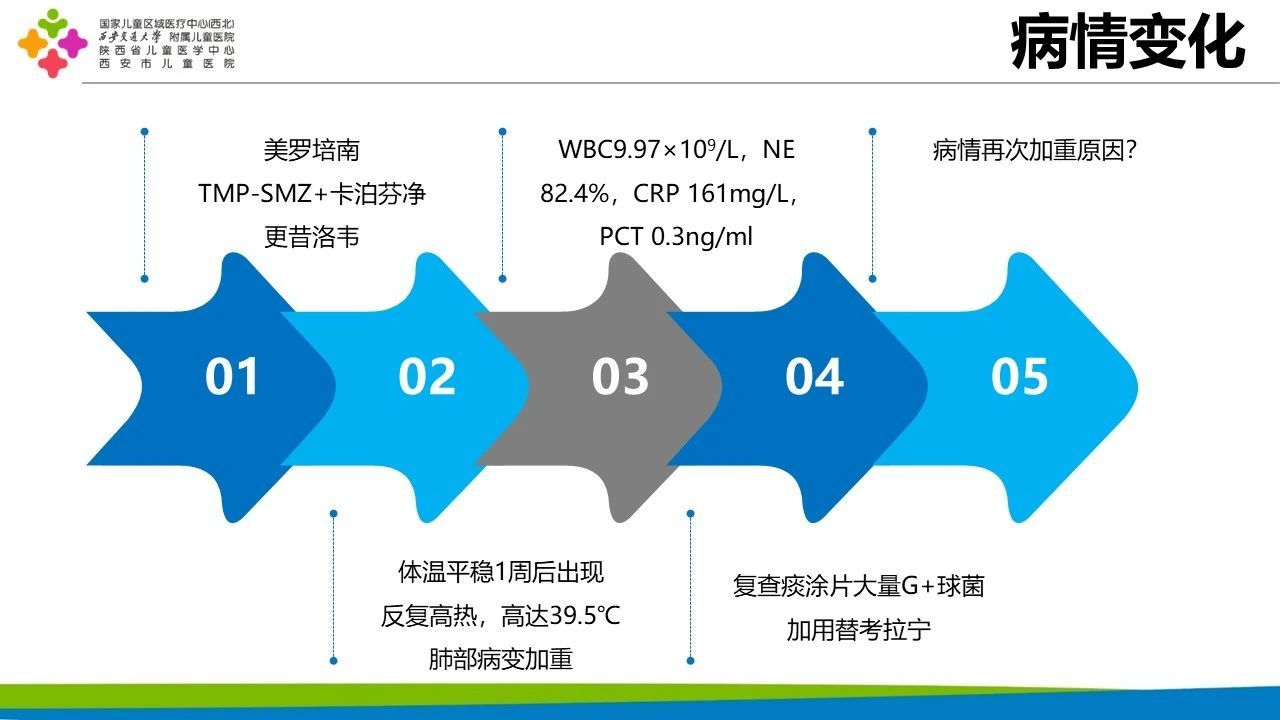 国家儿童区域医疗中心(西北)
西安交通大学 附属儿童医院
陕西省儿童医学中心
西安市儿童医院

病情变化

美罗培南
TMP-SMZ+卡泊芬净
更昔洛韦

WBC9.97×$10^9$/L，NE 82.4%，CRP 161mg/L，PCT 0.3ng/ml

病情再次加重原因？

01

02

03

04

05

体温平稳1周后出现
反复高热，高达39.5℃
肺部病变加重

复查痰涂片大量G+球菌
加用替考拉宁